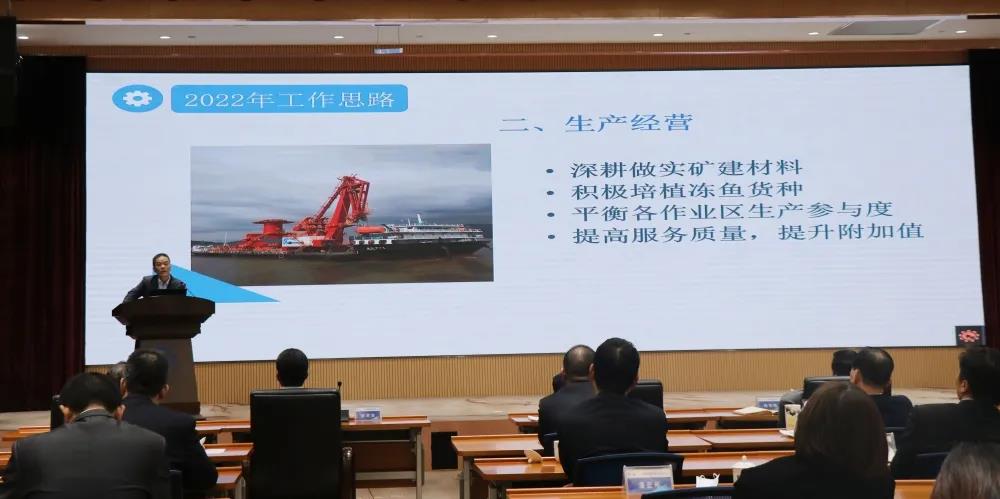 2022年工作思路

二、生产经营

• 深耕做实矿建材料
• 积极培植冻鱼货种
• 平衡各作业区生产参与度
• 提高服务质量，提升附加值